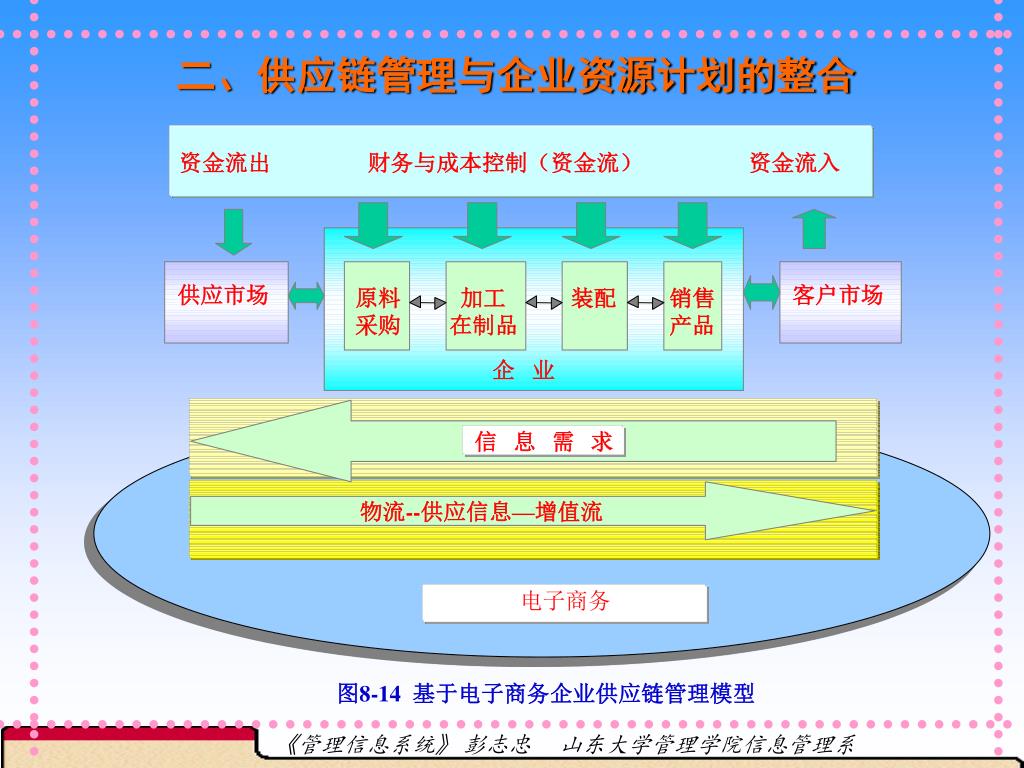 二、供应链管理与企业资源计划的整合

资金流出　财务与成本控制（资金流）　资金流入

供应市场

原料采购

加工在制品

装配

销售产品

客户市场

企　业

信　息　需　求

物流--供应信息—增值流

电子商务

图8-14 基于电子商务企业供应链管理模型

《管理信息系统》 彭志忠　山东大学管理学院信息管理系